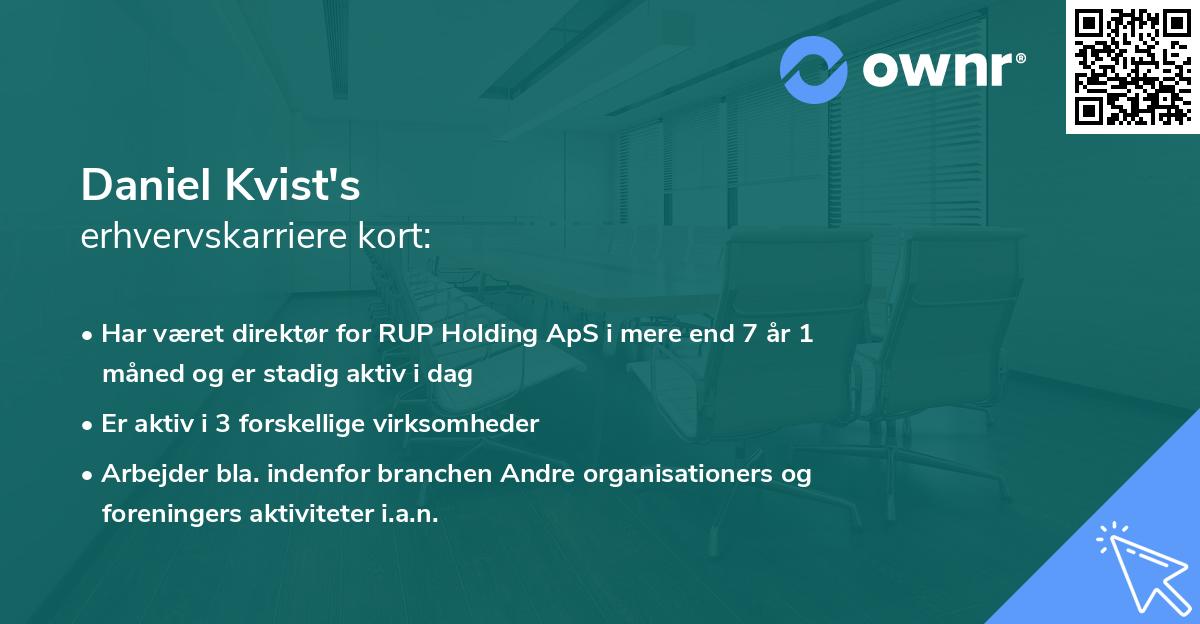 ownr®

Daniel Kvist's
erhvervskarriere kort:

• Har været direktør for RUP Holding ApS i mere end 7 år 1 måned og er stadig aktiv i dag

• Er aktiv i 3 forskellige virksomheder

• Arbejder bla. indenfor branchen Andre organisationers og foreningers aktiviteter i.a.n.